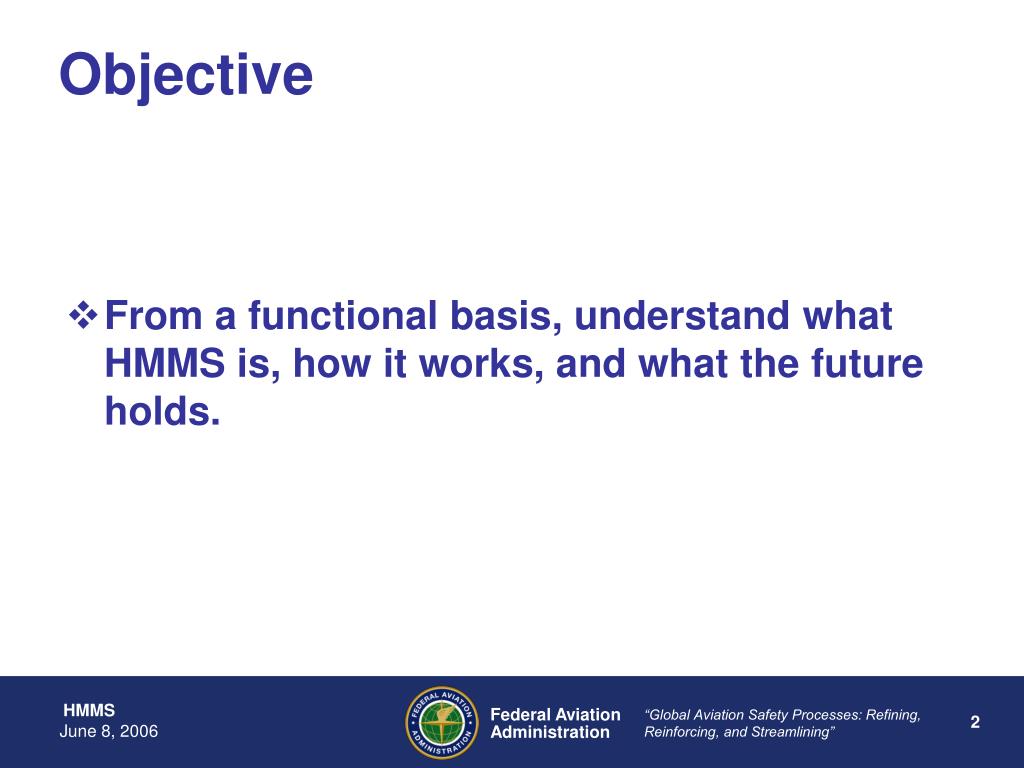 Objective

❖ From a functional basis, understand what HMMS is, how it works, and what the future holds.

HMMS
June 8, 2006

FEDERAL AVIATION ADMINISTRATION

Federal Aviation Administration

“Global Aviation Safety Processes: Refining, Reinforcing, and Streamlining”

2